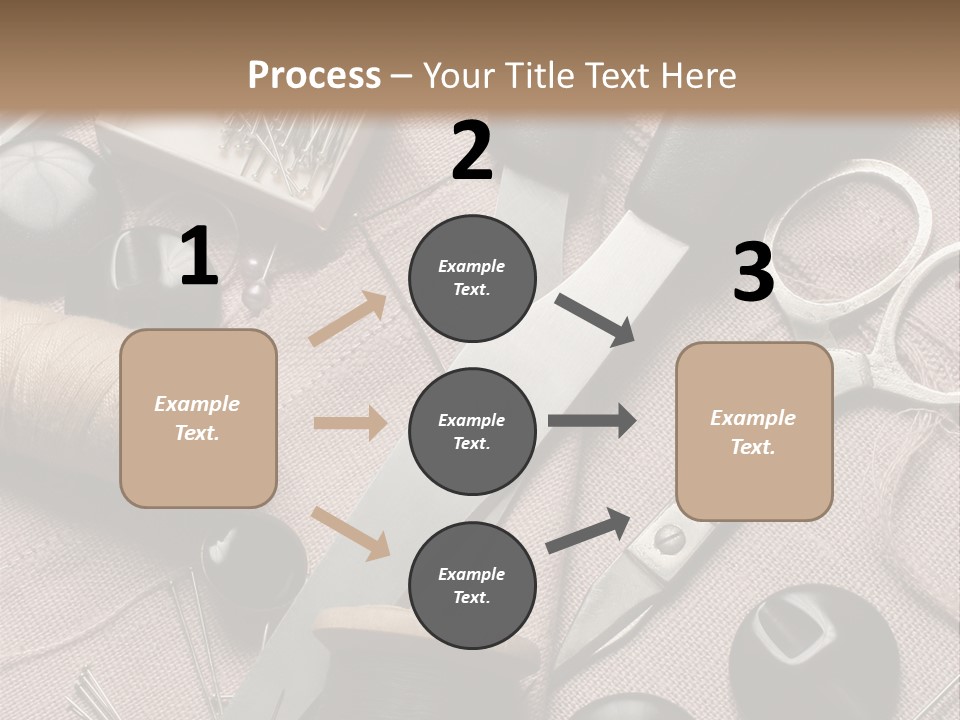 Process – Your Title Text Here

1

Example Text.

2

Example Text.

Example Text.

Example Text.

3

Example Text.